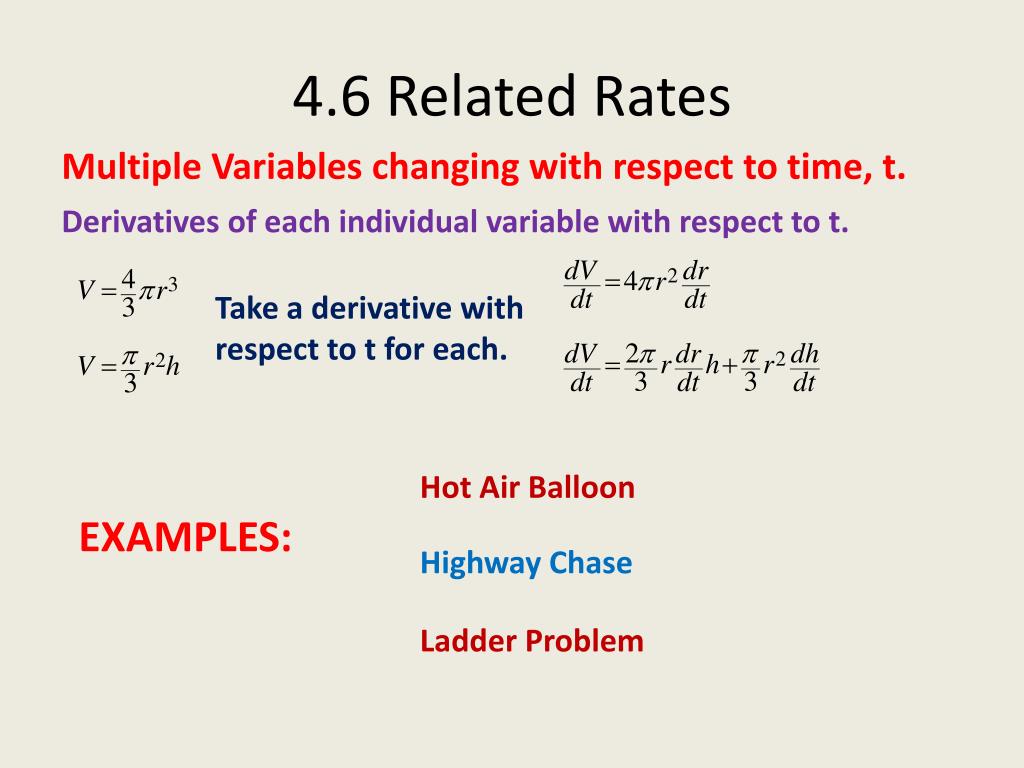 4.6 Related Rates

Multiple Variables changing with respect to time, t.

Derivatives of each individual variable with respect to t.

$V = \frac{4}{3}\pi r^3$

$V = \frac{\pi}{3} r^2 h$

Take a derivative with respect to t for each.

$\frac{dV}{dt} = 4\pi r^2 \frac{dr}{dt}$

$\frac{dV}{dt} = \frac{2\pi}{3} r \frac{dr}{dt} h + \frac{\pi}{3} r^2 \frac{dh}{dt}$

EXAMPLES:

Hot Air Balloon

Highway Chase

Ladder Problem